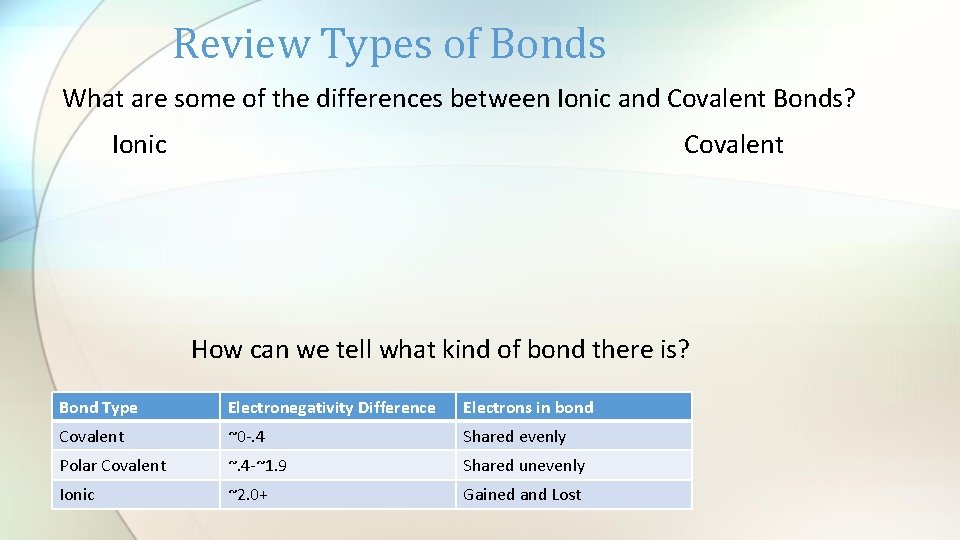 Review Types of Bonds

What are some of the differences between Ionic and Covalent Bonds?

Ionic

Covalent

How can we tell what kind of bond there is?

| Bond Type | Electronegativity Difference | Electrons in bond |
|---|---|---|
| Covalent | ~0-.4 | Shared evenly |
| Polar Covalent | ~.4-~1.9 | Shared unevenly |
| Ionic | ~2.0+ | Gained and Lost |